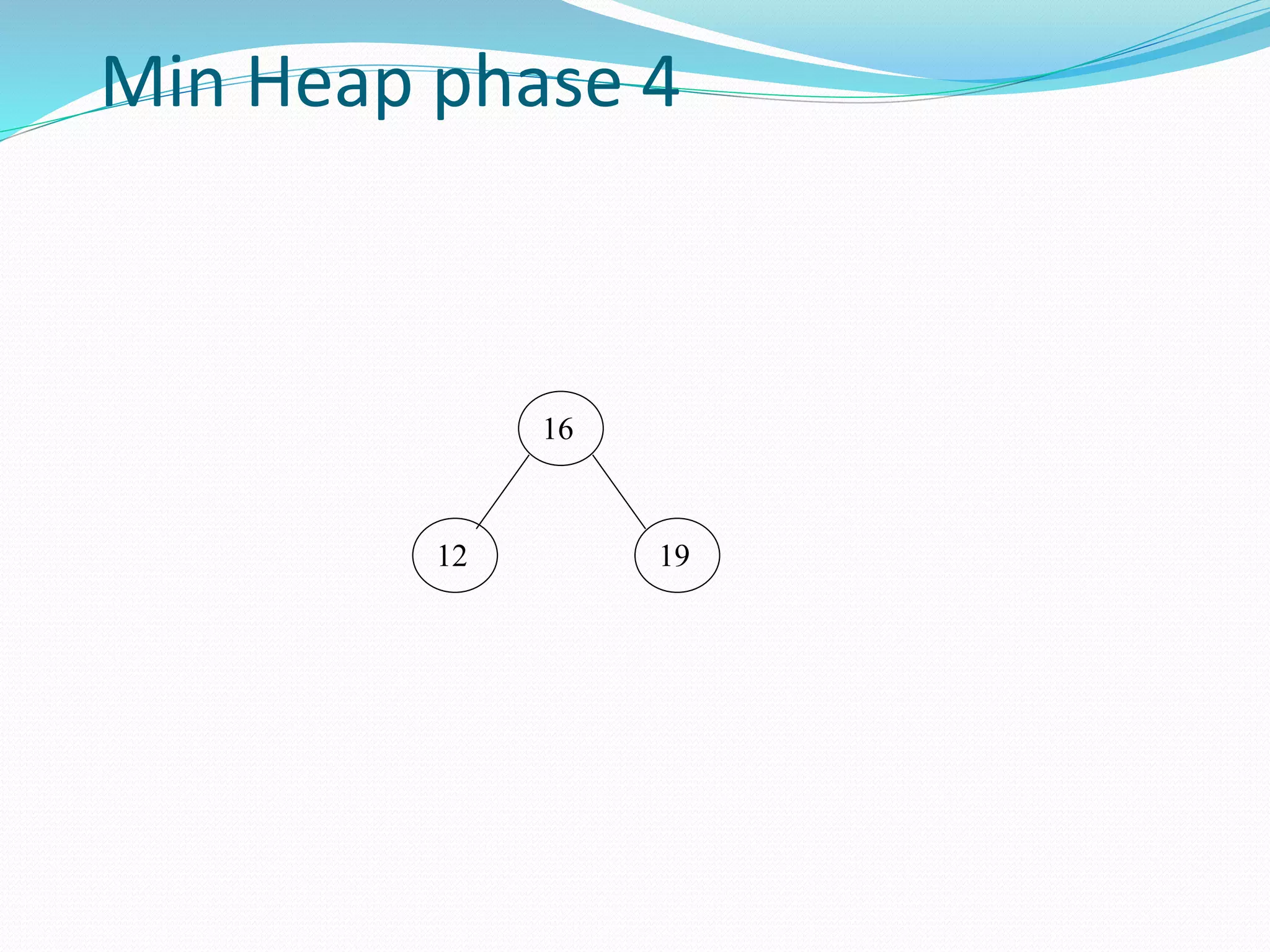 Min Heap phase 4

16

12

19